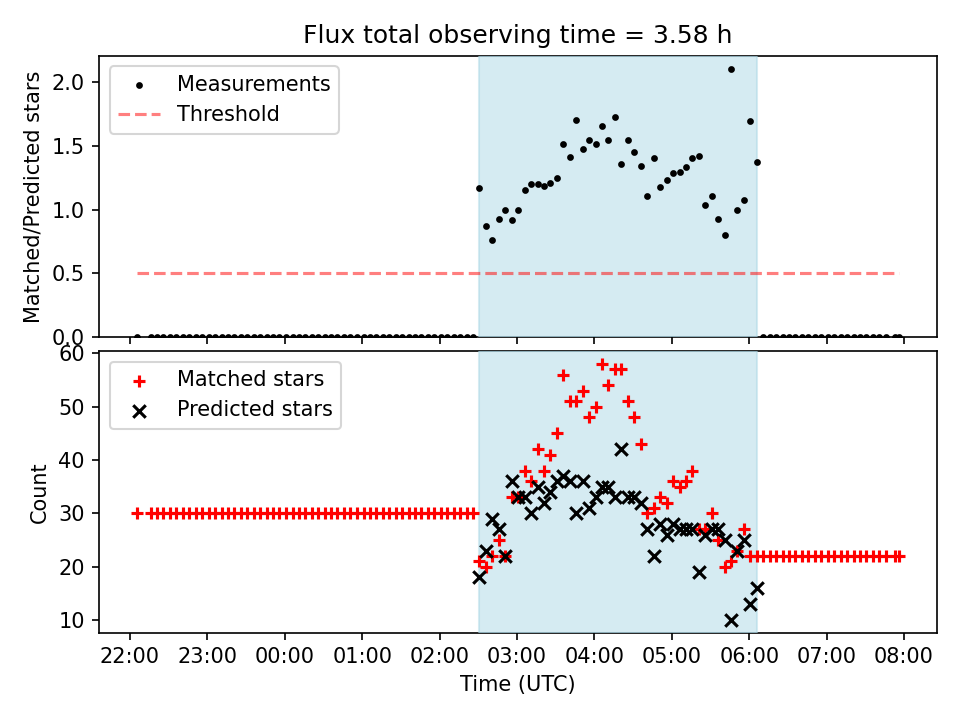 Flux total observing time = 3.58 h

Measurements
Threshold

Matched/Predicted stars

2.0
1.5
1.0
0.5
0.0

Matched stars
Predicted stars

Count

60
50
40
30
20
10

22:00 23:00 00:00 01:00 02:00 03:00 04:00 05:00 06:00 07:00 08:00

Time (UTC)